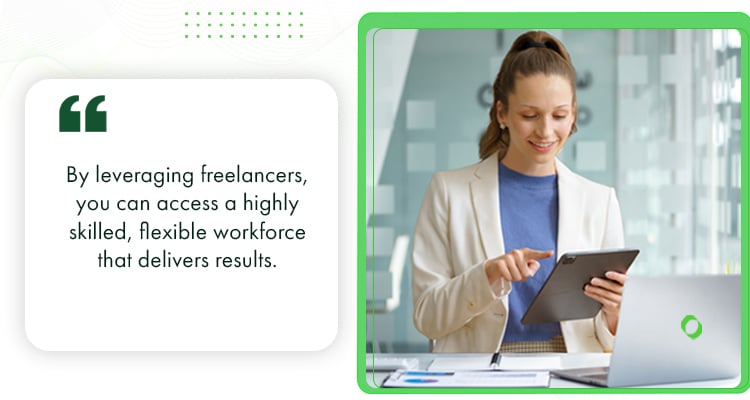 “

By leveraging freelancers, you can access a highly skilled, flexible workforce that delivers results.